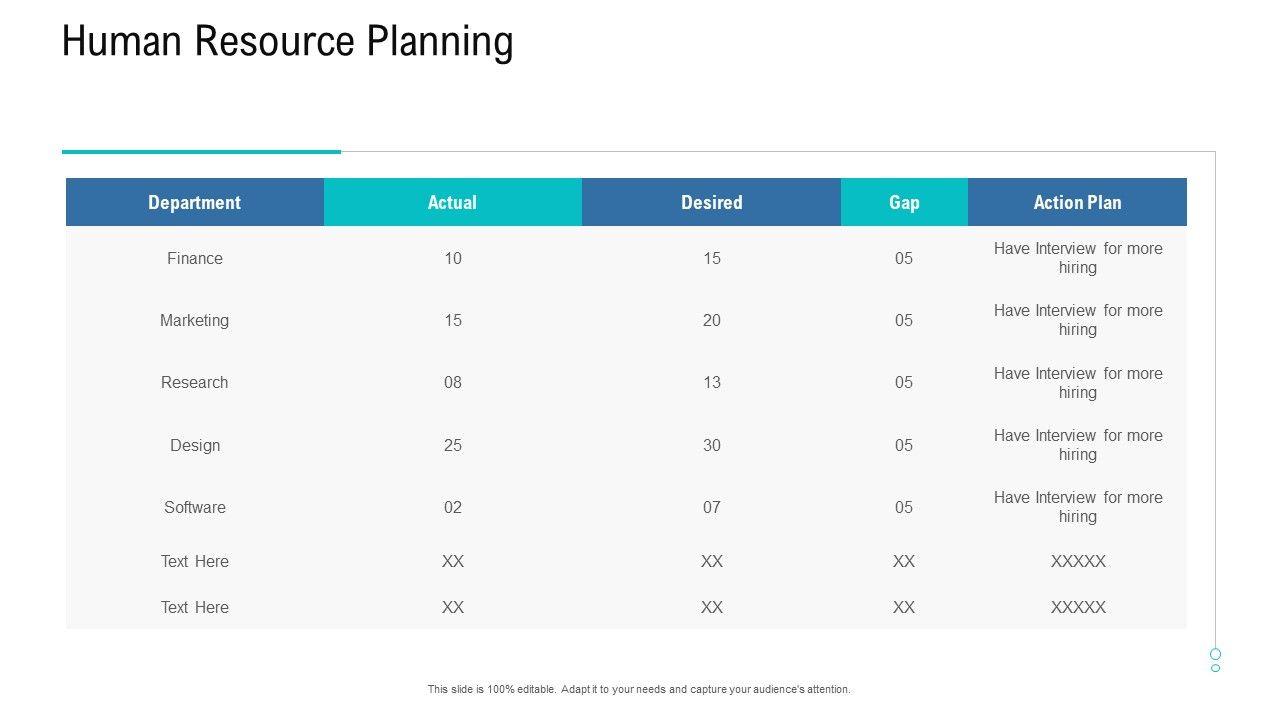 Human Resource Planning

| Department | Actual | Desired | Gap | Action Plan |
|---|---|---|---|---|
| Finance | 10 | 15 | 05 | Have Interview for more hiring |
| Marketing | 15 | 20 | 05 | Have Interview for more hiring |
| Research | 08 | 13 | 05 | Have Interview for more hiring |
| Design | 25 | 30 | 05 | Have Interview for more hiring |
| Software | 02 | 07 | 05 | Have Interview for more hiring |
| Text Here | XX | XX | XX | XXXXX |
| Text Here | XX | XX | XX | XXXXX |

This slide is 100% editable. Adapt it to your needs and capture your audience's attention.